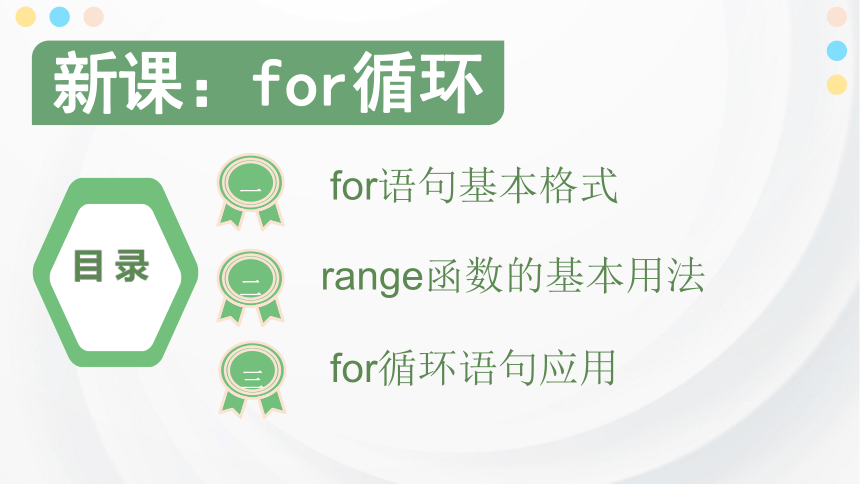 新课：for循环

目录

一 for语句基本格式

二 range函数的基本用法

三 for循环语句应用